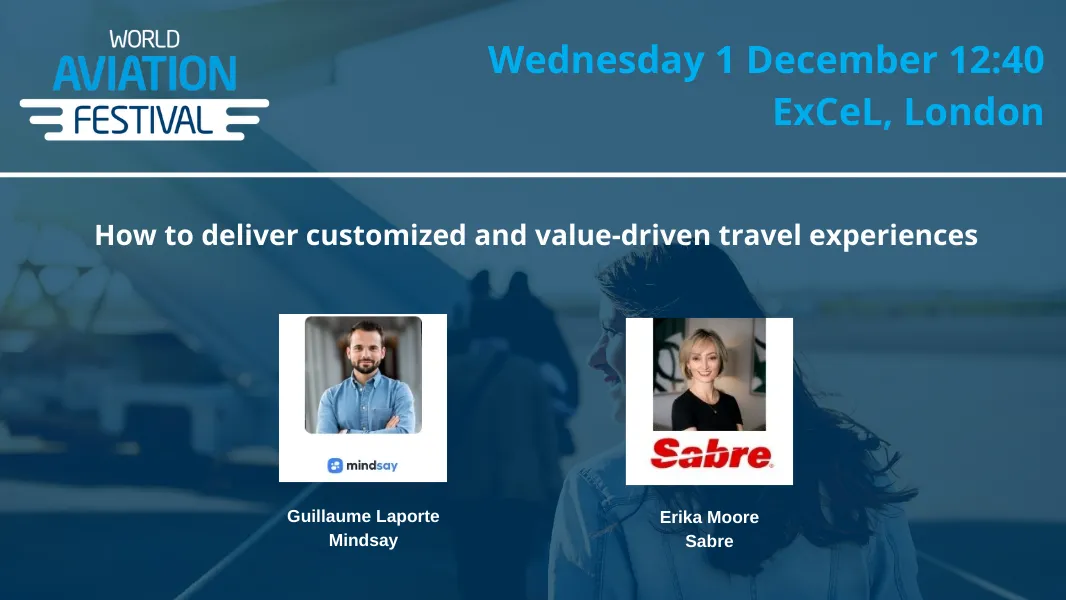 WORLD AVIATION FESTIVAL

Wednesday 1 December 12:40
ExCeL, London

How to deliver customized and value-driven travel experiences

mindsay

Guillaume Laporte
Mindsay

Sabre

Erika Moore
Sabre